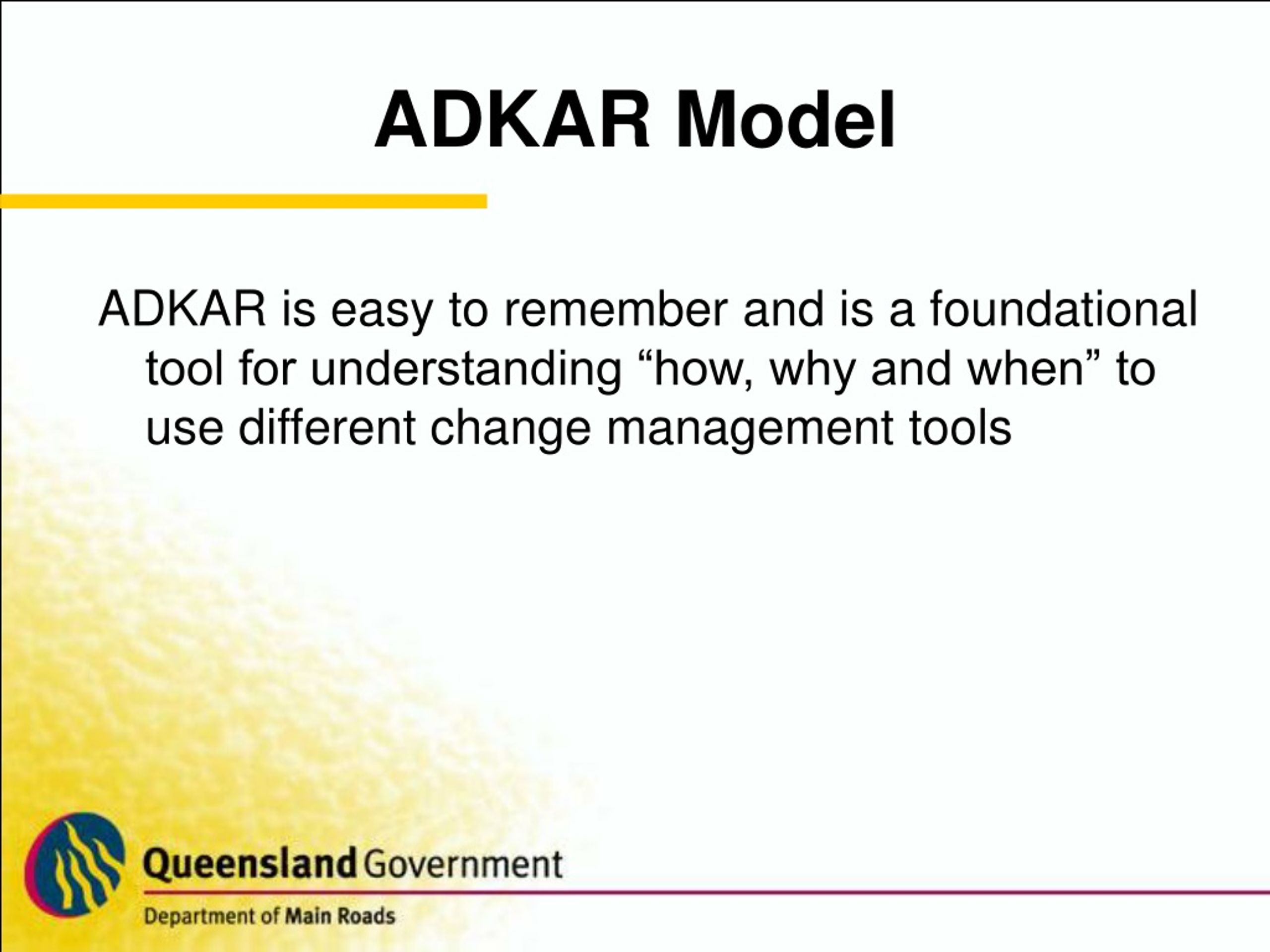 ADKAR Model

ADKAR is easy to remember and is a foundational tool for understanding “how, why and when” to use different change management tools

Queensland Government

Department of Main Roads